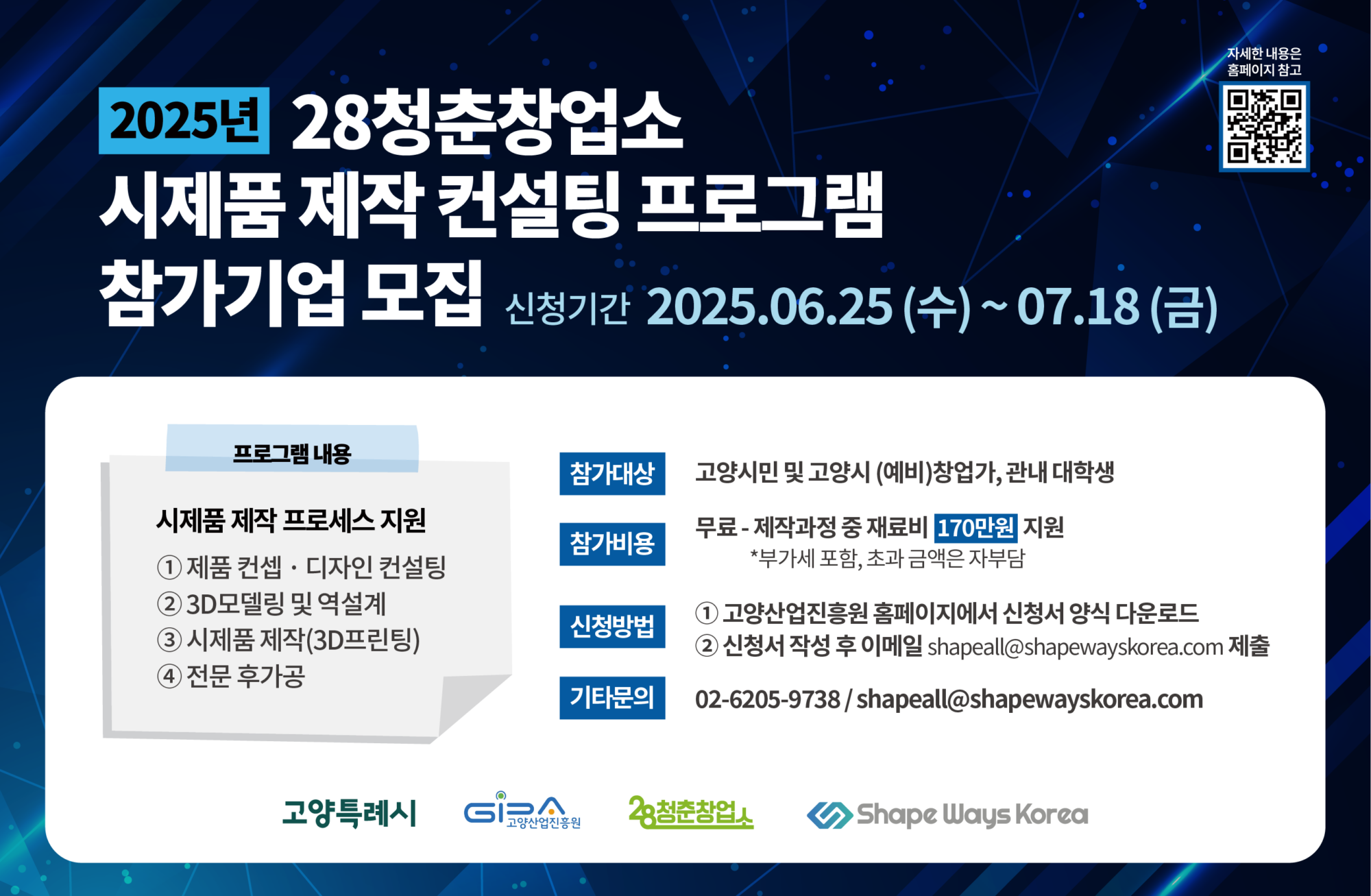 자세한 내용은 홈페이지 참고

2025년 28청춘창업소
시제품 제작 컨설팅 프로그램
참가기업 모집 신청기간 2025.06.25 (수) ~ 07.18 (금)

프로그램 내용

시제품 제작 프로세스 지원
① 제품 컨셉 · 디자인 컨설팅
② 3D모델링 및 역설계
③ 시제품 제작(3D프린팅)
④ 전문 후가공

참가대상 고양시민 및 고양시 (예비)창업가, 관내 대학생

참가비용 무료 - 제작과정 중 재료비 170만원 지원
*부가세 포함, 초과 금액은 자부담

신청방법 ① 고양산업진흥원 홈페이지에서 신청서 양식 다운로드
② 신청서 작성 후 이메일 shapeall@shapewayskorea.com 제출

기타문의 02-6205-9738 / shapeall@shapewayskorea.com

고양특례시 GIPA 고양산업진흥원 28청춘창업소 Shape Ways Korea